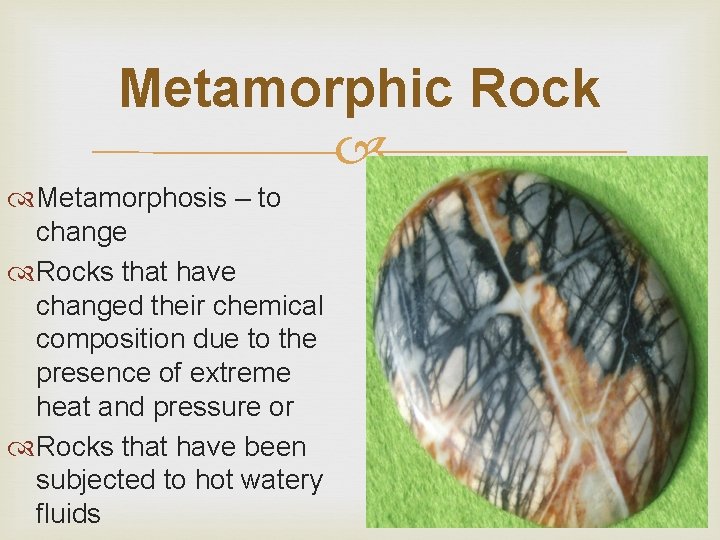 Metamorphic Rock

Metamorphosis – to change

Rocks that have changed their chemical composition due to the presence of extreme heat and pressure or

Rocks that have been subjected to hot watery fluids